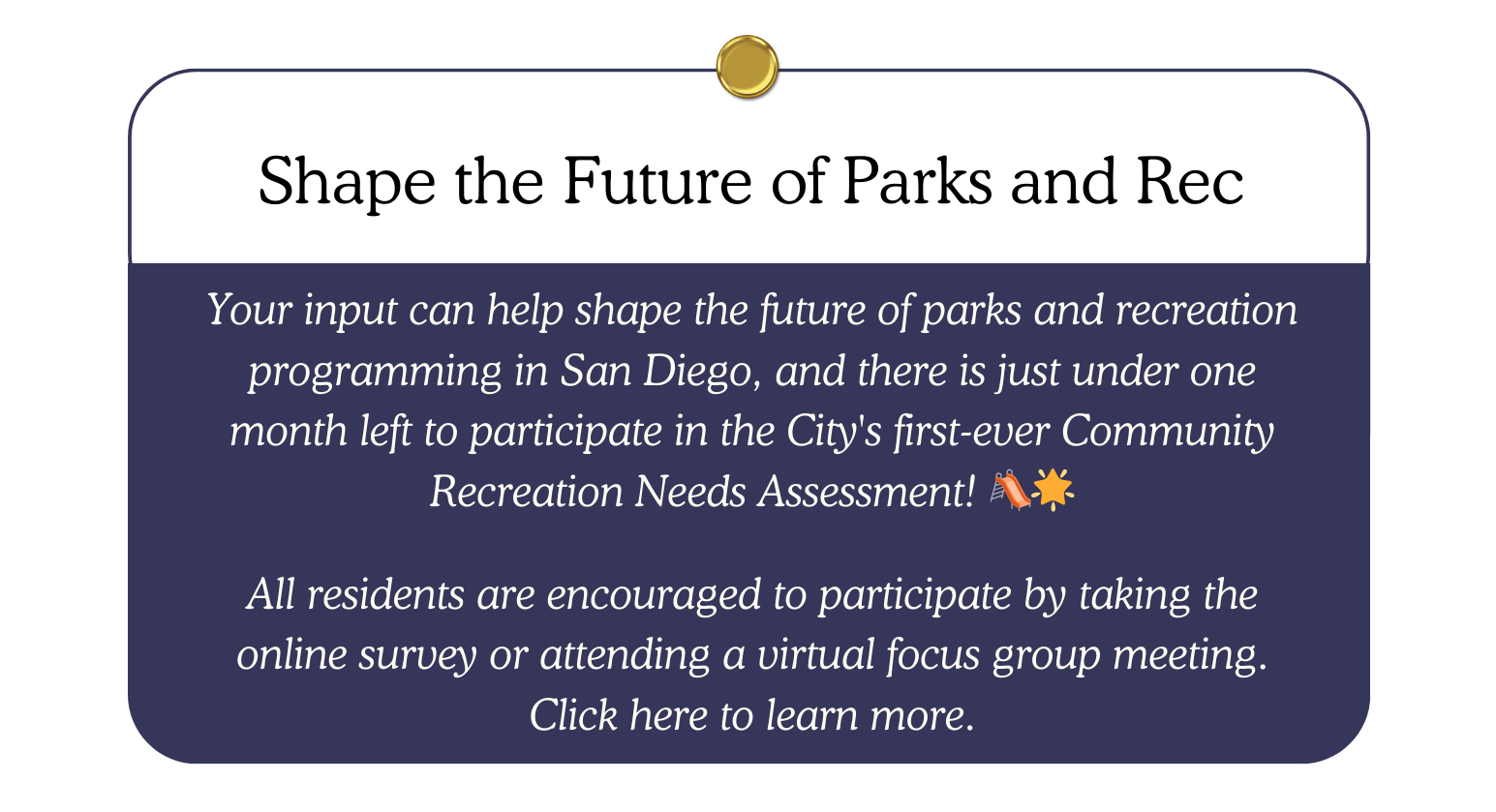 Shape the Future of Parks and Rec

Your input can help shape the future of parks and recreation programming in San Diego, and there is just under one month left to participate in the City's first-ever Community Recreation Needs Assessment! 🛝🌟

All residents are encouraged to participate by taking the online survey or attending a virtual focus group meeting. Click here to learn more.